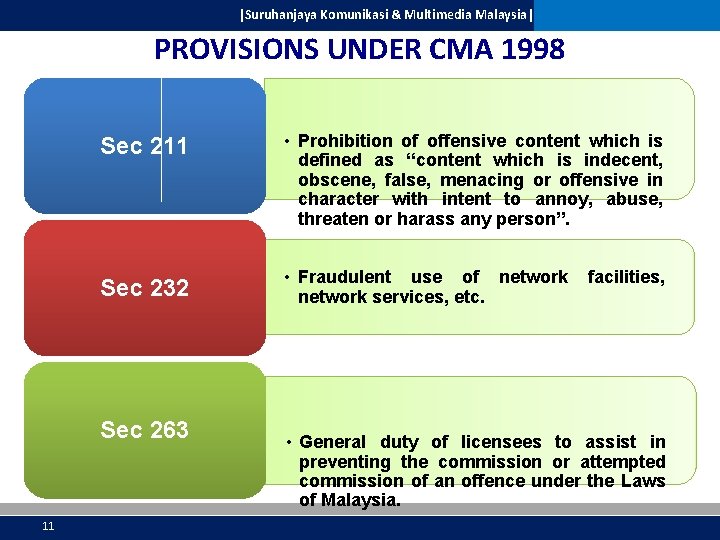 |Suruhanjaya Komunikasi & Multimedia Malaysia|

PROVISIONS UNDER CMA 1998

Sec 211

• Prohibition of offensive content which is defined as “content which is indecent, obscene, false, menacing or offensive in character with intent to annoy, abuse, threaten or harass any person”.

Sec 232

• Fraudulent use of network facilities, network services, etc.

Sec 263

• General duty of licensees to assist in preventing the commission or attempted commission of an offence under the Laws of Malaysia.

11